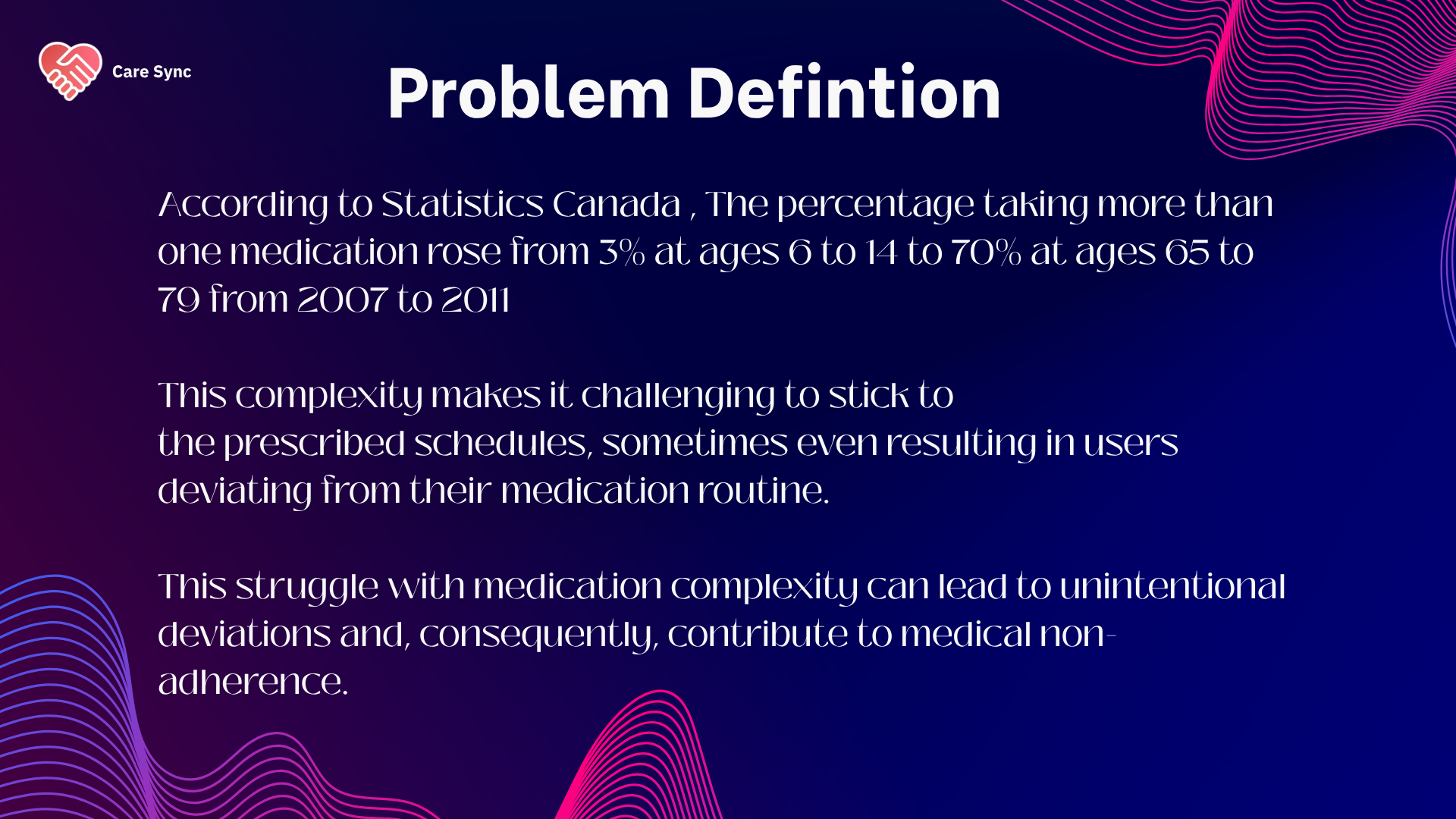 Care Sync

Problem Defintion

According to Statistics Canada , The percentage taking more than one medication rose from 3% at ages 6 to 14 to 70% at ages 65 to 79 from 2007 to 2011

This complexity makes it challenging to stick to the prescribed schedules, sometimes even resulting in users deviating from their medication routine.

This struggle with medication complexity can lead to unintentional deviations and, consequently, contribute to medical non-adherence.